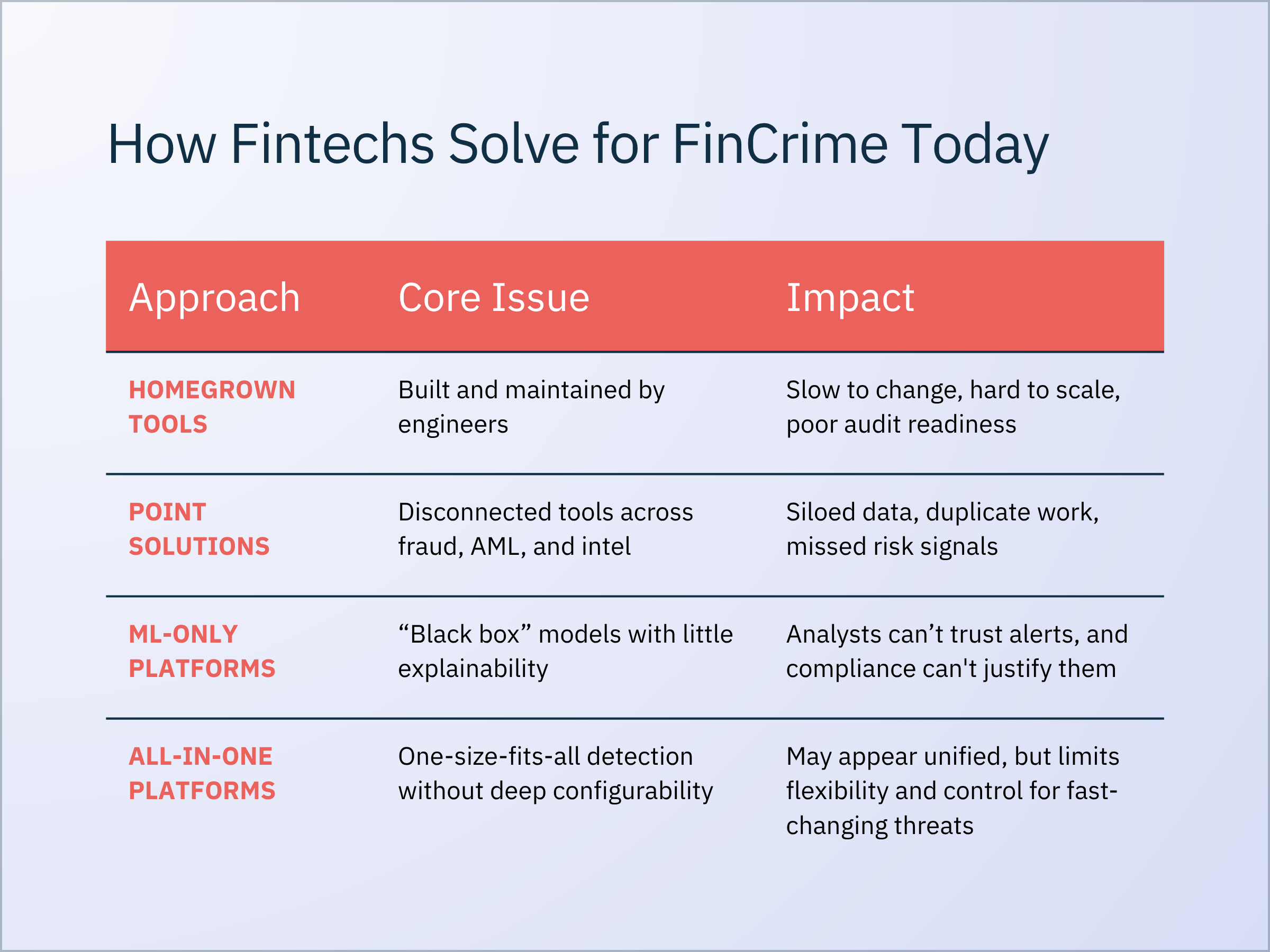 How Fintechs Solve for FinCrime Today

| Approach | Core Issue | Impact |
|---|---|---|
| HOMEGROWN TOOLS | Built and maintained by engineers | Slow to change, hard to scale, poor audit readiness |
| POINT SOLUTIONS | Disconnected tools across fraud, AML, and intel | Siloed data, duplicate work, missed risk signals |
| ML-ONLY PLATFORMS | “Black box” models with little explainability | Analysts can’t trust alerts, and compliance can't justify them |
| ALL-IN-ONE PLATFORMS | One-size-fits-all detection without deep configurability | May appear unified, but limits flexibility and control for fast-changing threats |